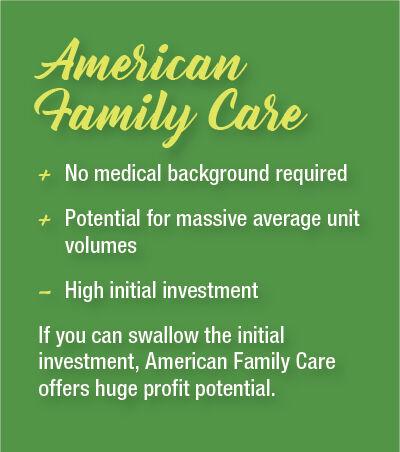 American Family Care

+ No medical background required

+ Potential for massive average unit volumes

– High initial investment

If you can swallow the initial investment, American Family Care offers huge profit potential.